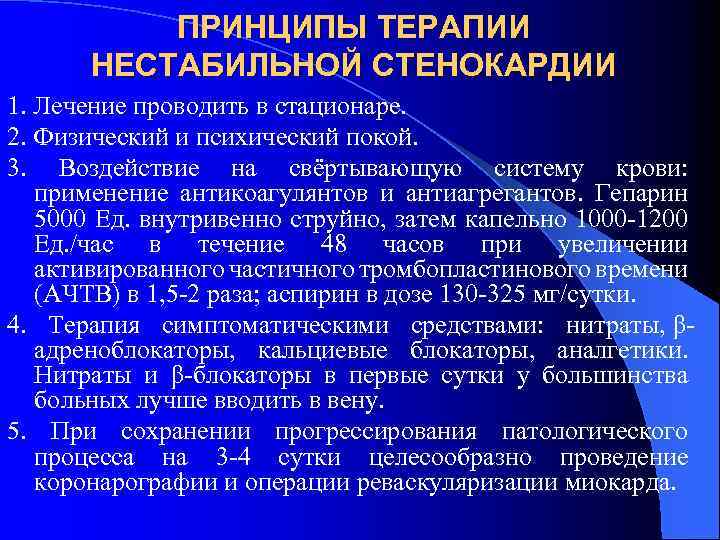 ПРИНЦИПЫ ТЕРАПИИ НЕСТАБИЛЬНОЙ СТЕНОКАРДИИ

1. Лечение проводить в стационаре.

2. Физический и психический покой.

3. Воздействие на свёртывающую систему крови: применение антикоагулянтов и антиагрегантов. Гепарин 5000 Ед. внутривенно струйно, затем капельно 1000-1200 Ед./час в течение 48 часов при увеличении активированного частичного тромбопластинового времени (АЧТВ) в 1,5-2 раза; аспирин в дозе 130-325 мг/сутки.

4. Терапия симптоматическими средствами: нитраты, β-адреноблокаторы, кальциевые блокаторы, аналгетики. Нитраты и β-блокаторы в первые сутки у большинства больных лучше вводить в вену.

5. При сохранении прогрессирования патологического процесса на 3-4 сутки целесообразно проведение коронарографии и операции реваскуляризации миокарда.